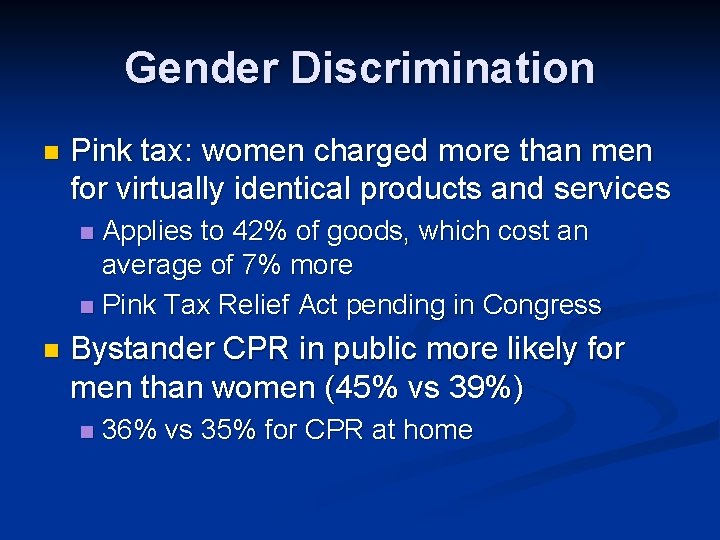 Gender Discrimination

- Pink tax: women charged more than men for virtually identical products and services
  - Applies to 42% of goods, which cost an average of 7% more
  - Pink Tax Relief Act pending in Congress
- Bystander CPR in public more likely for men than women (45% vs 39%)
  - 36% vs 35% for CPR at home